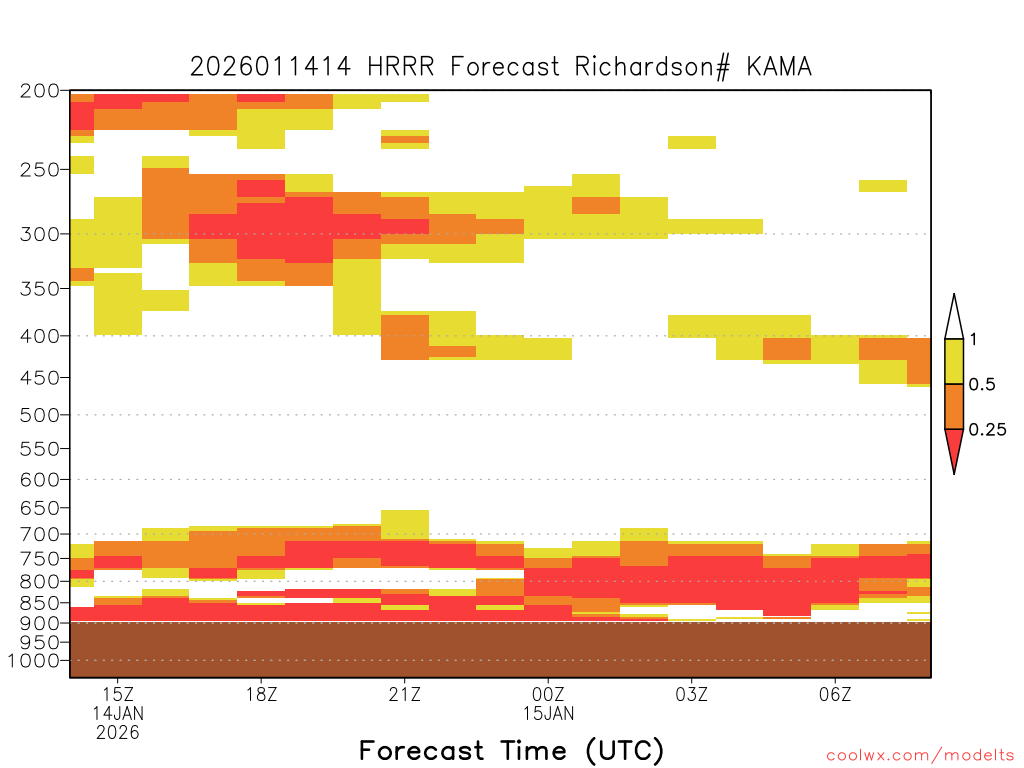 2026011414 HRRR Forecast Richardson# KAMA

200
250
300
350
400
450
500
550
600
650
700
750
800
850
900
950
1000

1
0.5
0.25

15Z
14JAN
2026
18Z
21Z
00Z
15JAN
03Z
06Z

Forecast Time (UTC)

coolwx.com/modelts